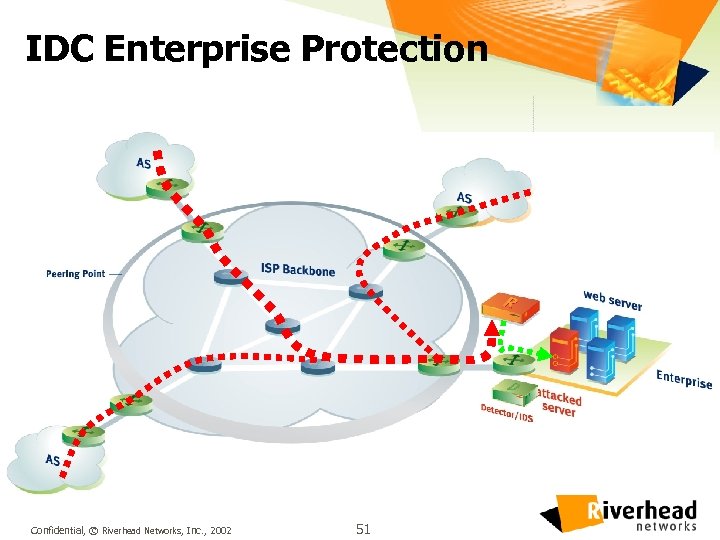 IDC Enterprise Protection

AS

AS

Peering Point

ISP Backbone

web server

Enterprise

attacked server

Detector/IDS

AS

Confidential, © Riverhead Networks, Inc., 2002

51

Riverhead networks